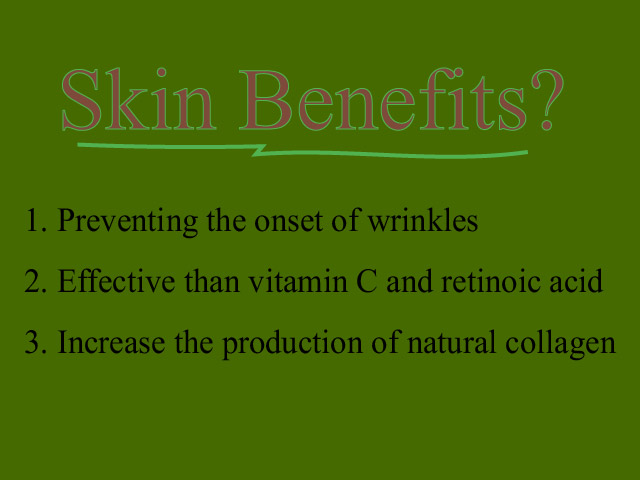 Skin Benefits?

1. Preventing the onset of wrinkles

2. Effective than vitamin C and retinoic acid

3. Increase the production of natural collagen